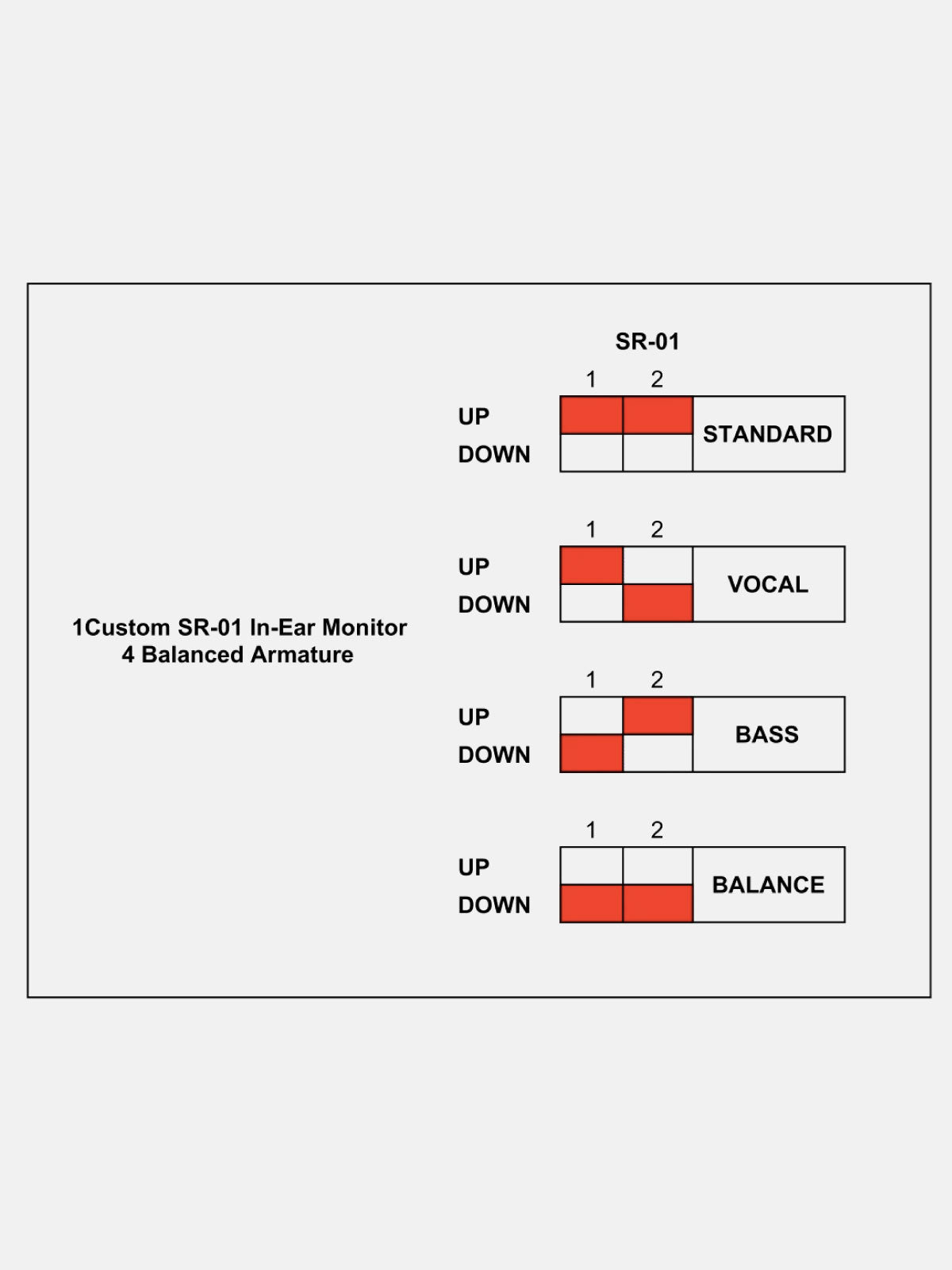 1Custom SR-01 In-Ear Monitor
4 Balanced Armature

SR-01

1 2
UP
DOWN
STANDARD

1 2
UP
DOWN
VOCAL

1 2
UP
DOWN
BASS

1 2
UP
DOWN
BALANCE